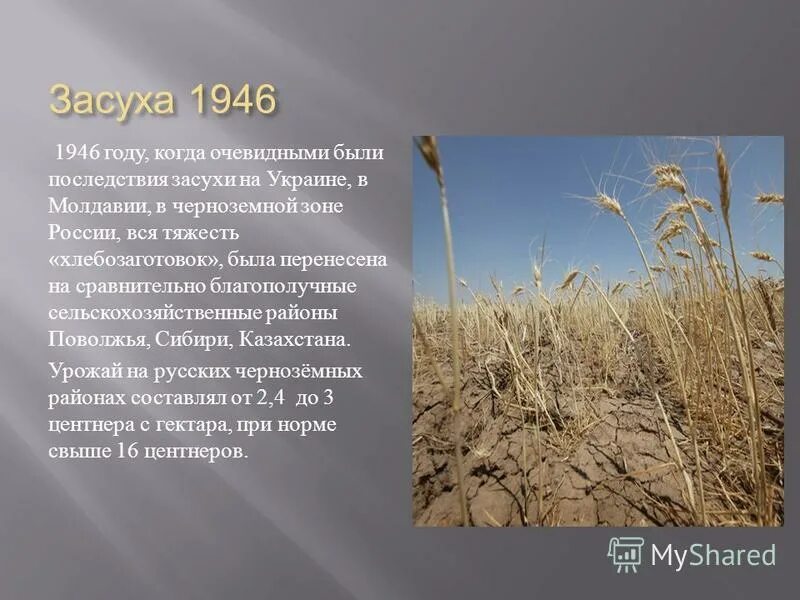 Засуха 1946

1946 году, когда очевидными были последствия засухи на Украине, в Молдавии, в черноземной зоне России, вся тяжесть «хлебозаготовок», была перенесена на сравнительно благополучные сельскохозяйственные районы Поволжья, Сибири, Казахстана.

Урожай на русских чернозёмных районах составлял от 2,4 до 3 центнера с гектара, при норме свыше 16 центнеров.

MyShared